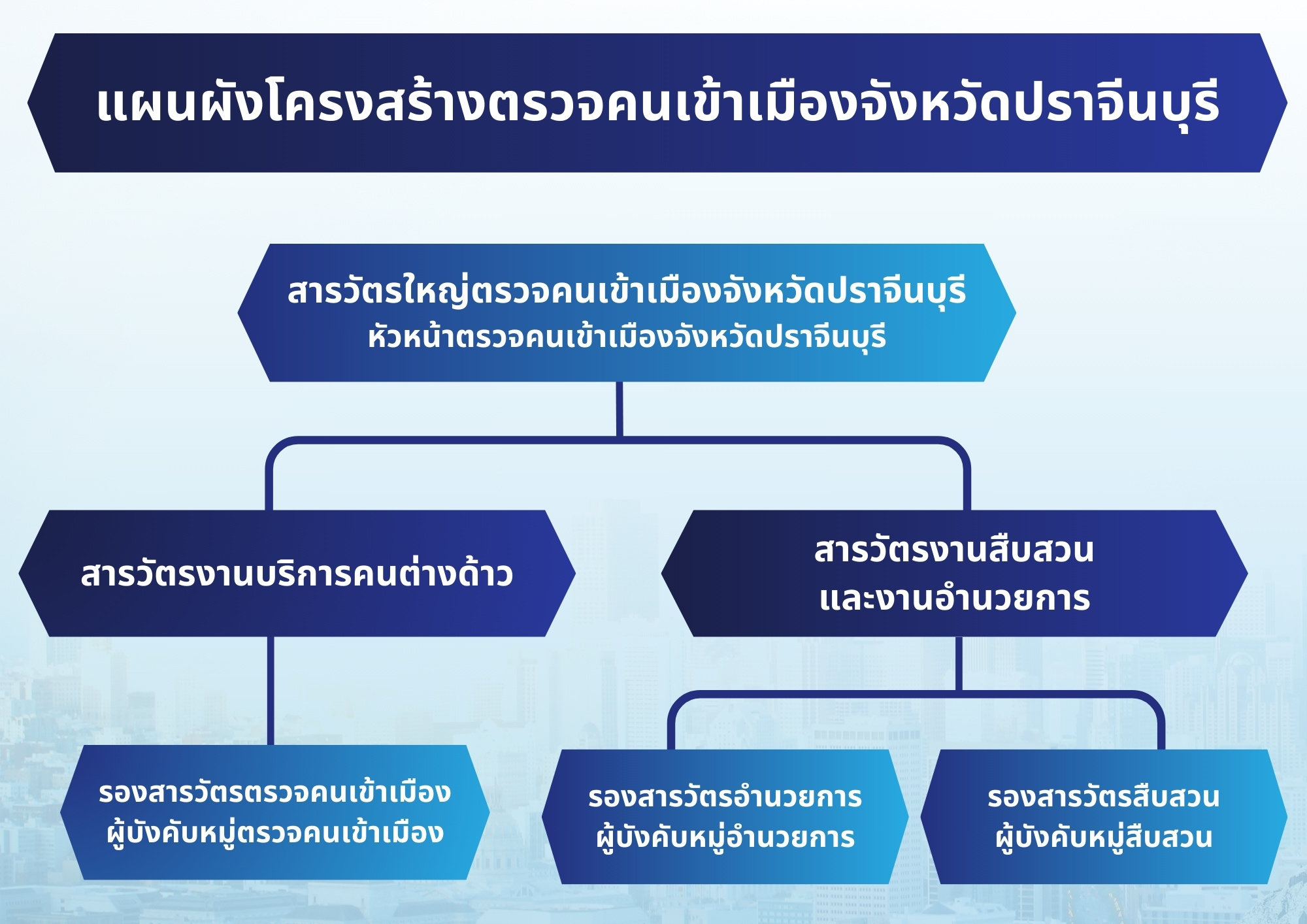 แผนผังโครงสร้างตรวจคนเข้าเมืองจังหวัดปราจีนบุรี

สารวัตรใหญ่ตรวจคนเข้าเมืองจังหวัดปราจีนบุรี
หัวหน้าตรวจคนเข้าเมืองจังหวัดปราจีนบุรี

สารวัตรงานบริการคนต่างด้าว

สารวัตรงานสืบสวน
และงานอำนวยการ

รองสารวัตรตรวจคนเข้าเมือง
ผู้บังคับหมู่ตรวจคนเข้าเมือง

รองสารวัตรอำนวยการ
ผู้บังคับหมู่อำนวยการ

รองสารวัตรสืบสวน
ผู้บังคับหมู่สืบสวน